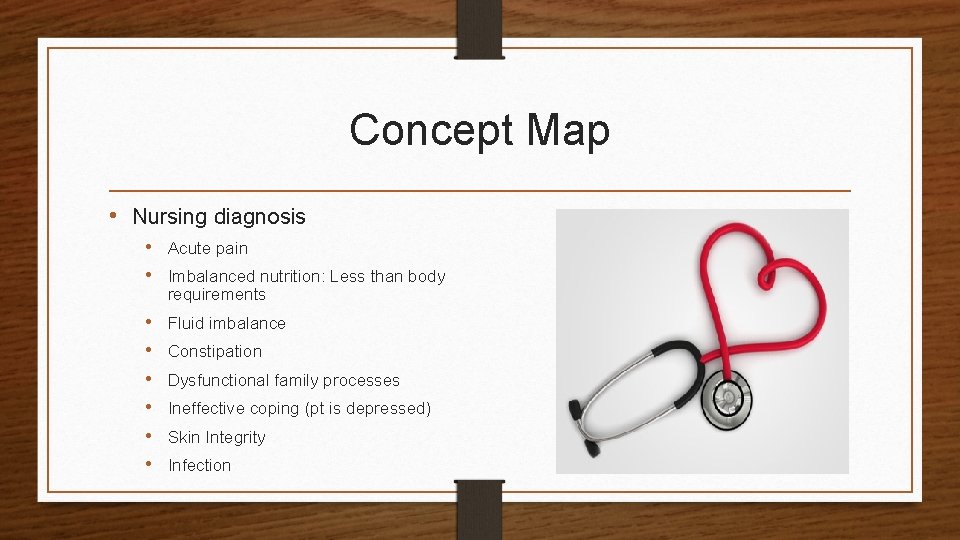 Concept Map

• Nursing diagnosis
  • Acute pain
  • Imbalanced nutrition: Less than body requirements
  • Fluid imbalance
  • Constipation
  • Dysfunctional family processes
  • Ineffective coping (pt is depressed)
  • Skin Integrity
  • Infection